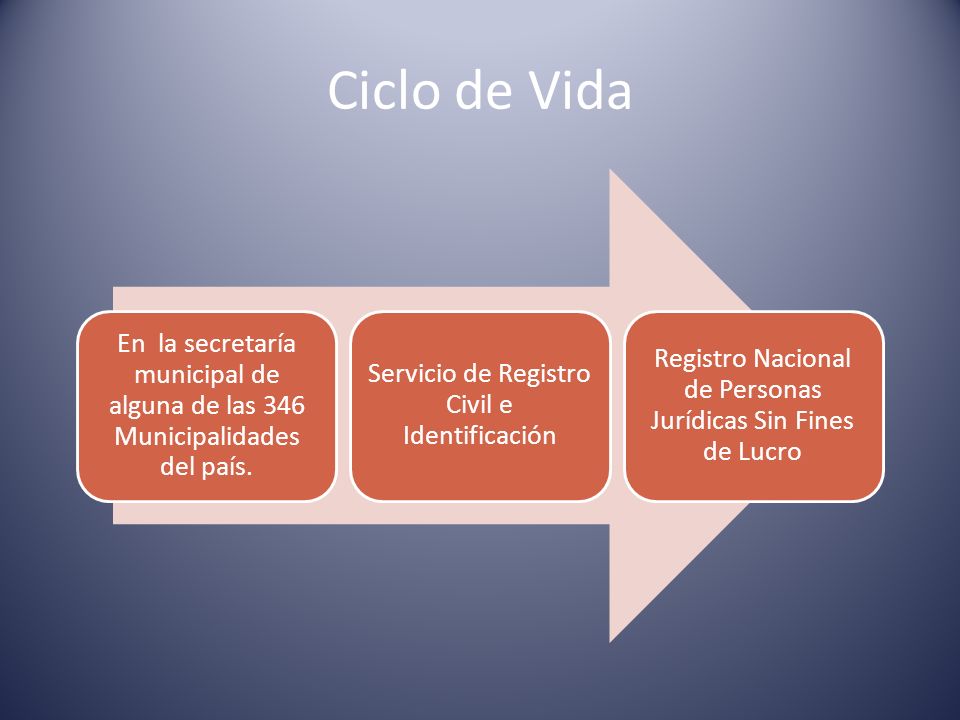 Ciclo de Vida

En la secretaría municipal de alguna de las 346 Municipalidades del país.

Servicio de Registro Civil e Identificación

Registro Nacional de Personas Jurídicas Sin Fines de Lucro